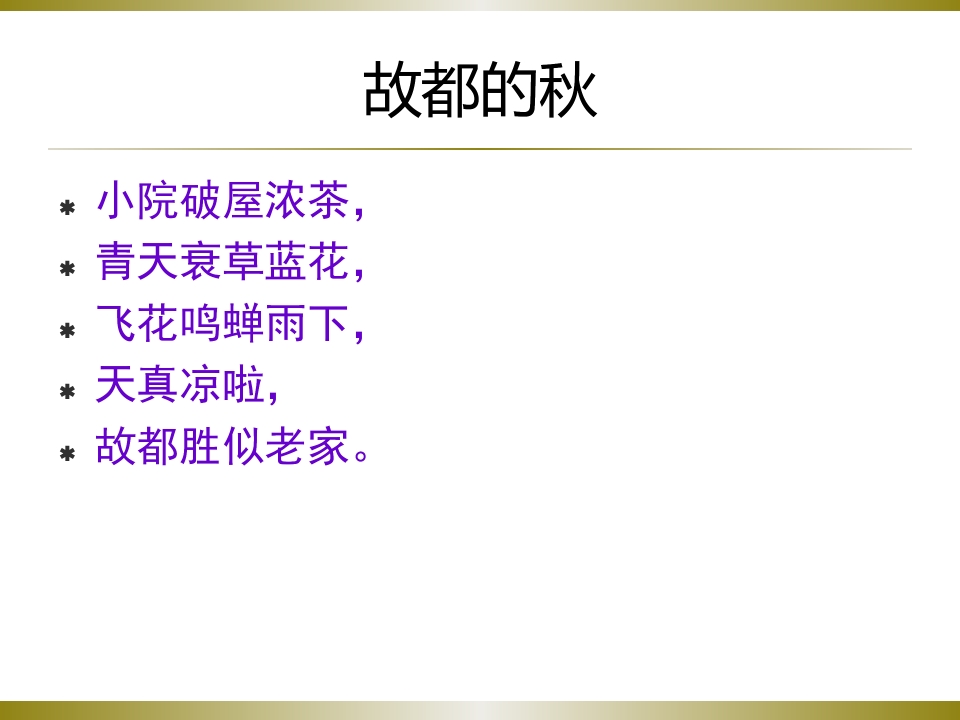 故都的秋

* 小院破屋浓茶，
* 青天衰草蓝花，
* 飞花鸣蝉雨下，
* 天真凉啦，
* 故都胜似老家。